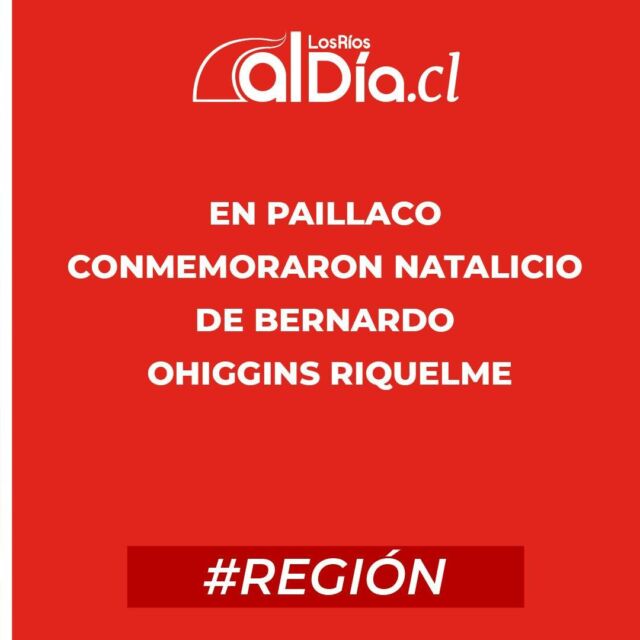 LosRíos alDía.cl

EN PAILLACO CONMEMORARON NATALICIO DE BERNARDO OHIGGINS RIQUELME

#REGIÓN